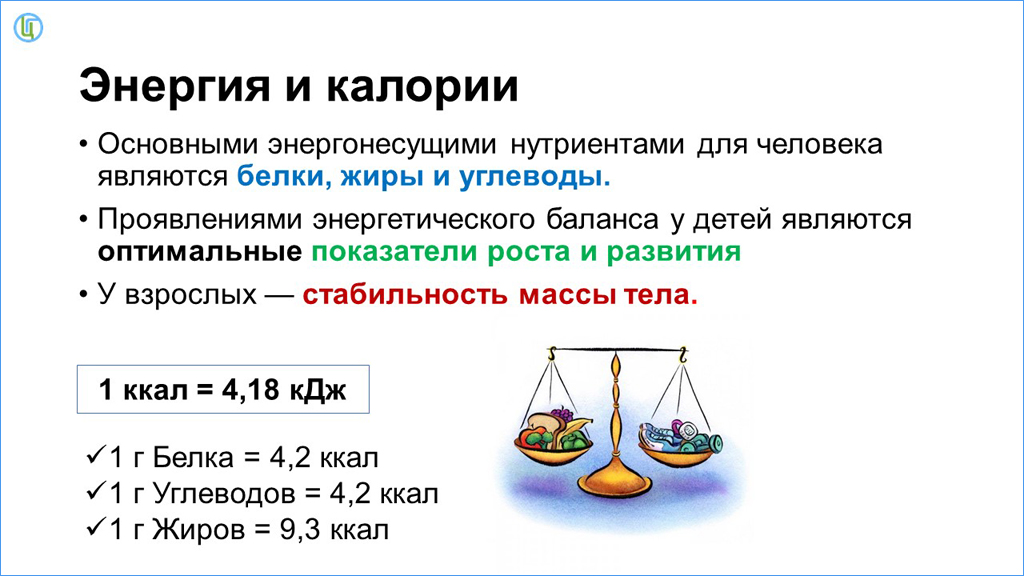 Энергия и калории

• Основными энергонесущими нутриентами для человека являются белки, жиры и углеводы.

• Проявлениями энергетического баланса у детей являются оптимальные показатели роста и развития

• У взрослых — стабильность массы тела.

1 ккал = 4,18 кДж

✓1 г Белка = 4,2 ккал
✓1 г Углеводов = 4,2 ккал
✓1 г Жиров = 9,3 ккал